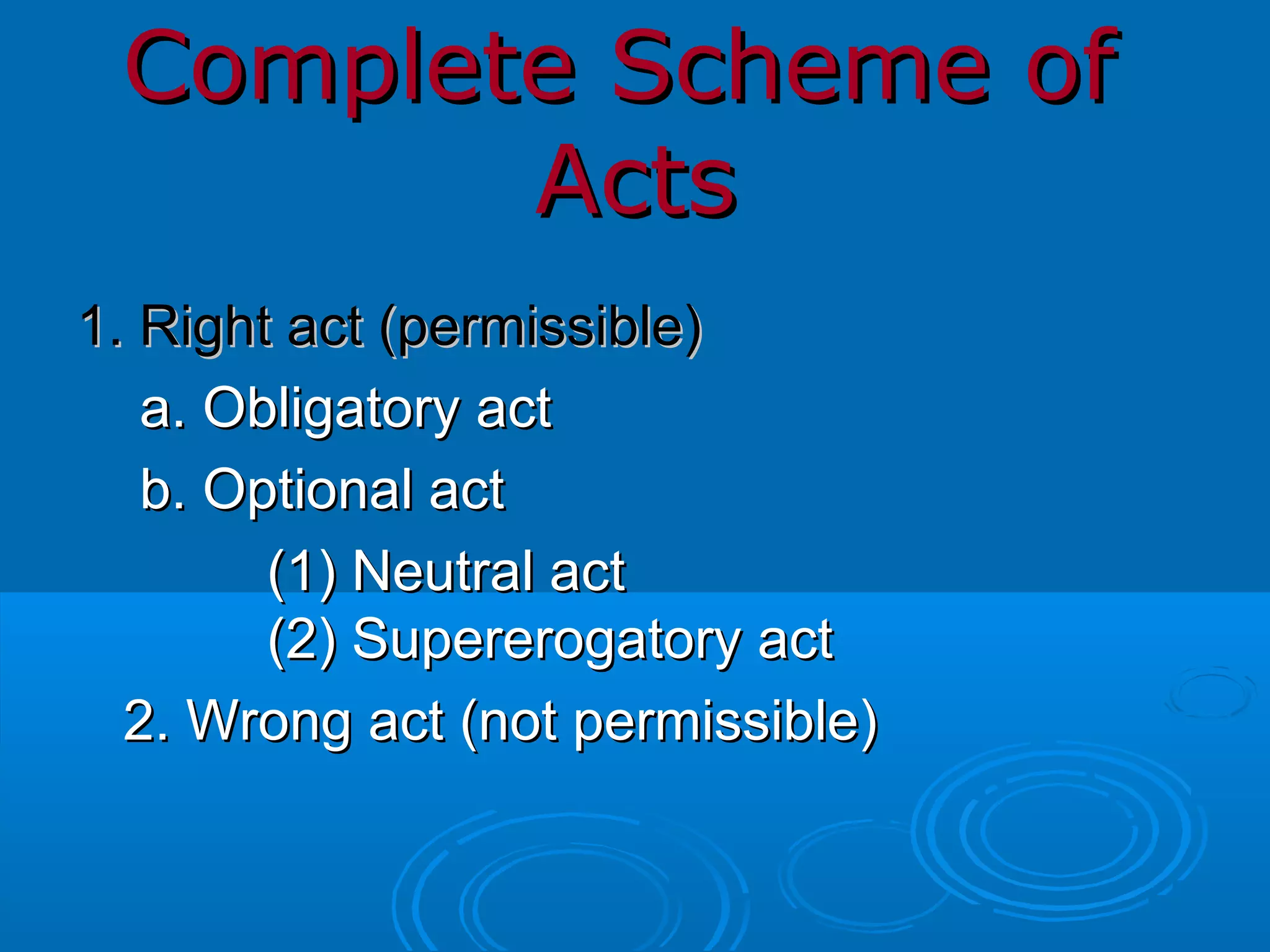 Complete Scheme of Acts

1. Right act (permissible)

a. Obligatory act

b. Optional act

(1) Neutral act
(2) Supererogatory act

2. Wrong act (not permissible)